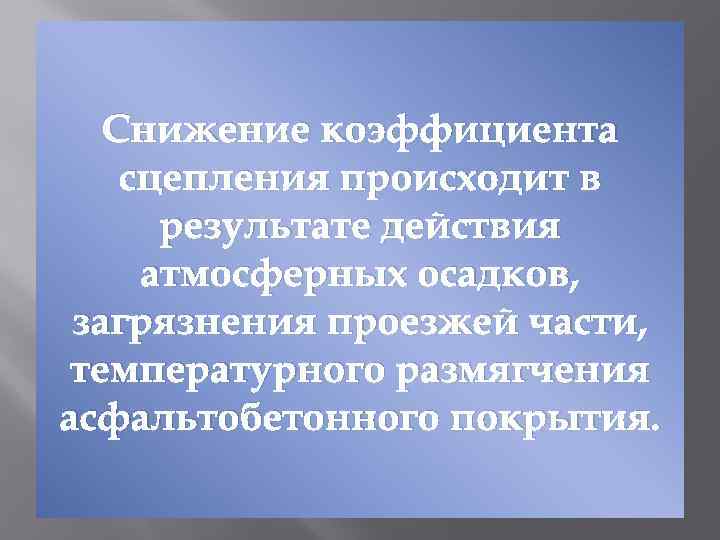 Снижение коэффициента сцепления происходит в результате действия атмосферных осадков, загрязнения проезжей части, температурного размягчения асфальтобетонного покрытия.